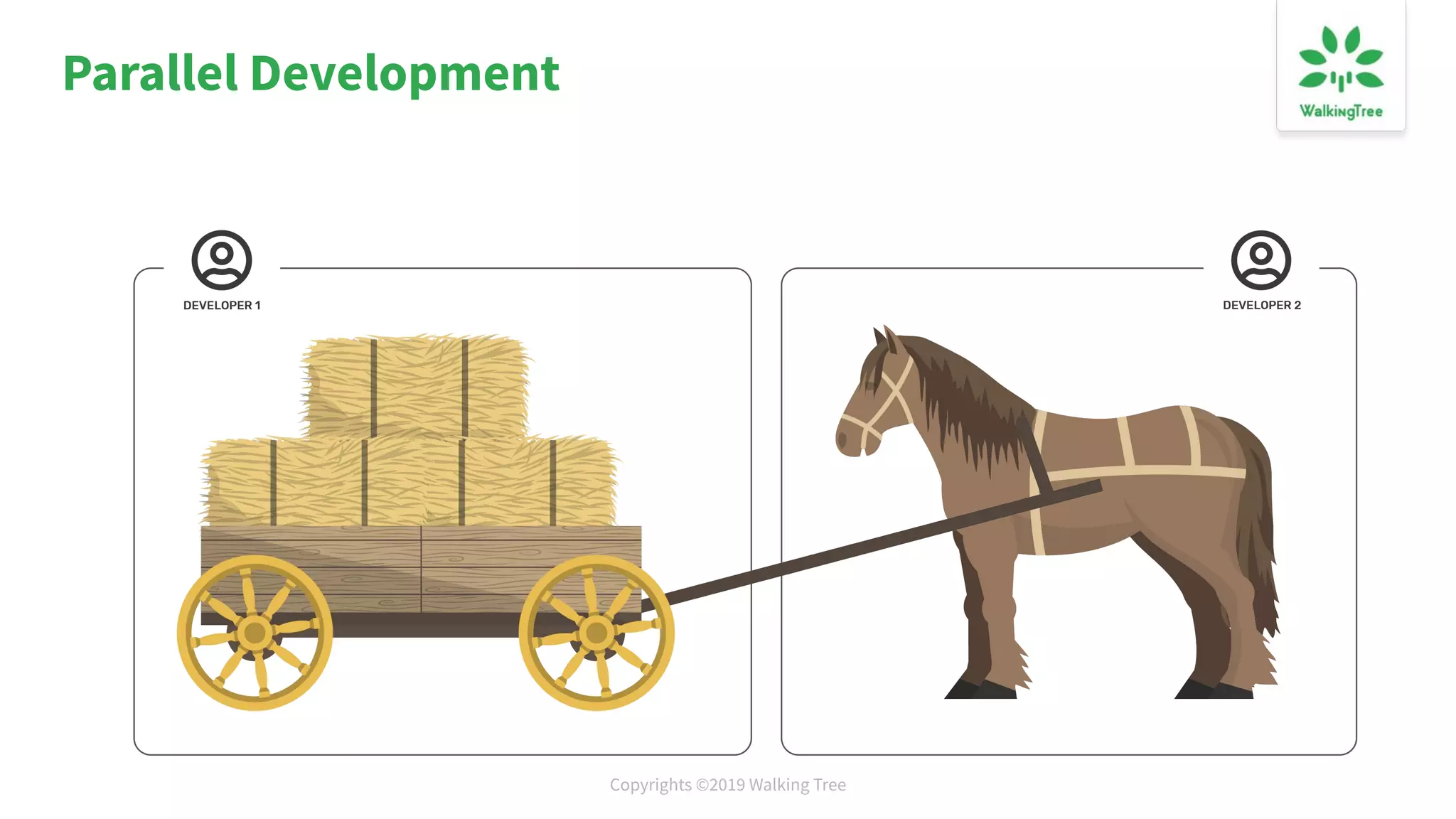 Parallel Development

WalkingTree

DEVELOPER 1

DEVELOPER 2

Copyrights ©2019 Walking Tree